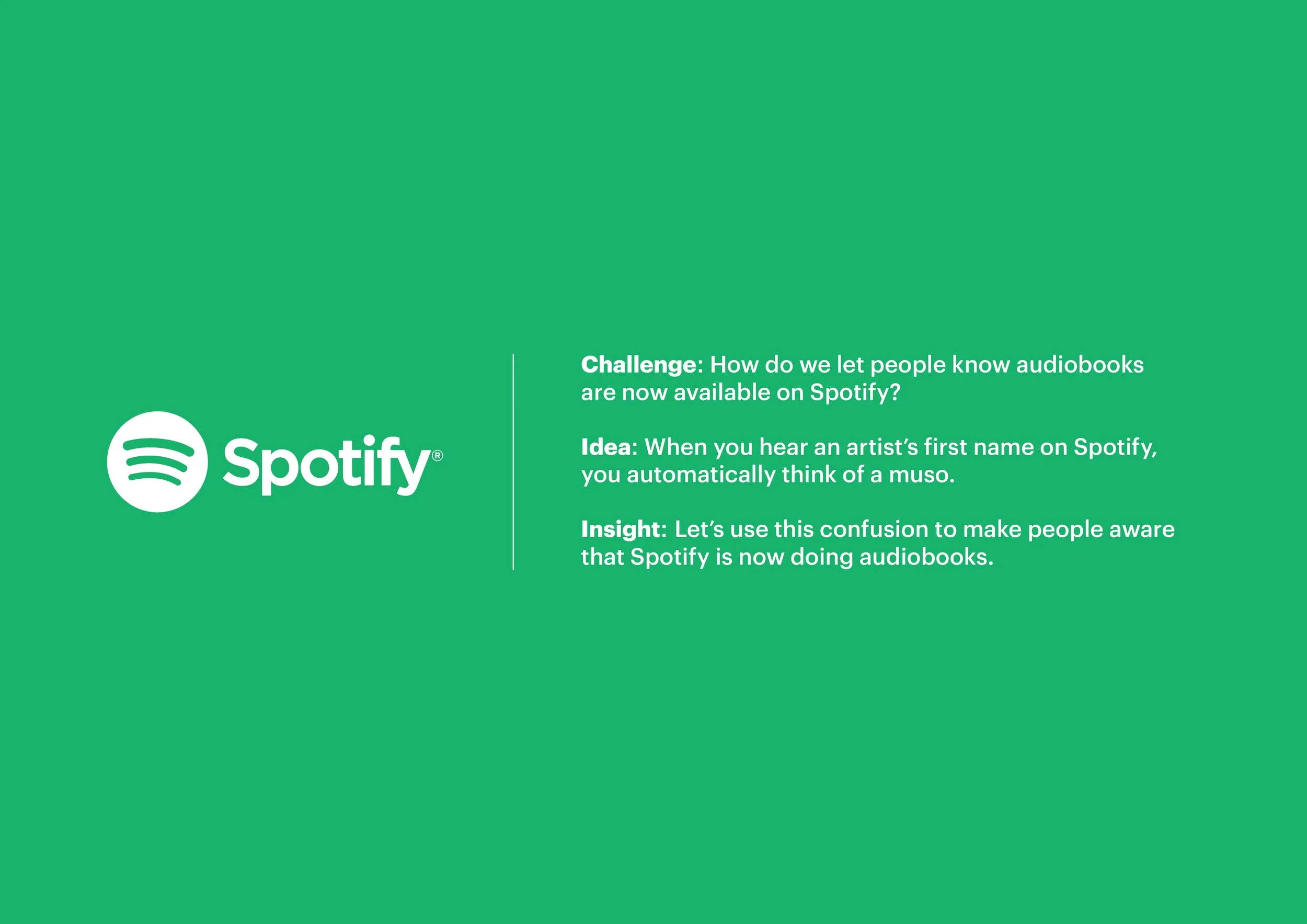 Spotify®

Challenge: How do we let people know audiobooks are now available on Spotify?

Idea: When you hear an artist's first name on Spotify, you automatically think of a muso.

Insight: Let's use this confusion to make people aware that Spotify is now doing audiobooks.